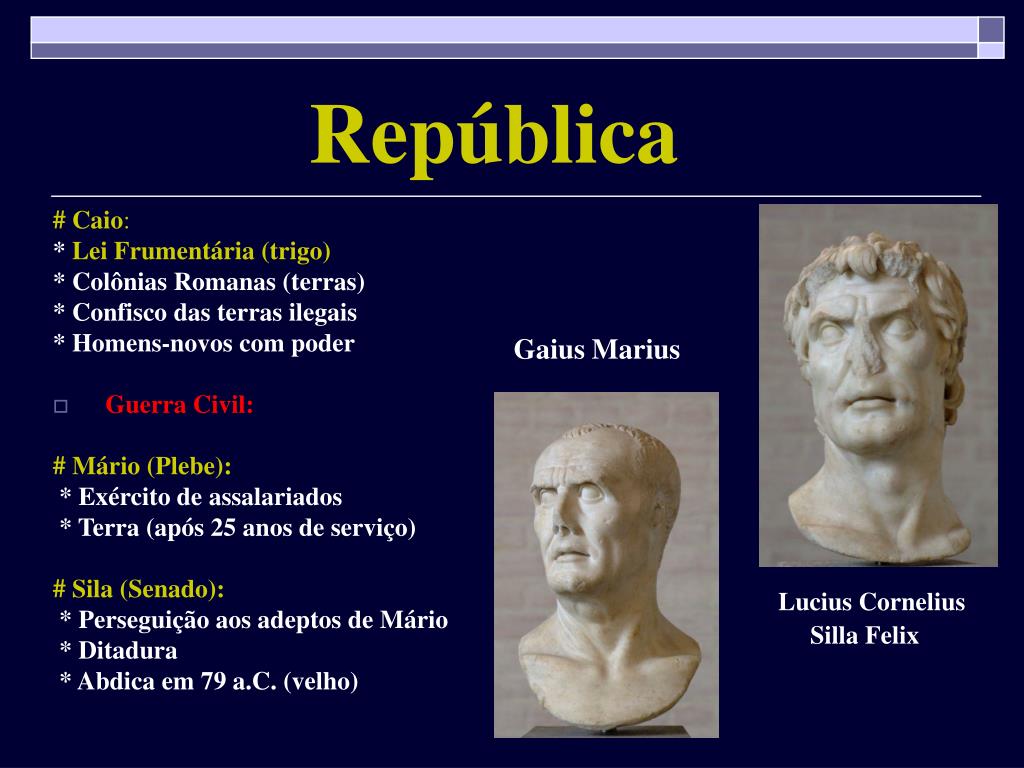 República

# Caio:
* Lei Frumentária (trigo)
* Colônias Romanas (terras)
* Confisco das terras ilegais
* Homens-novos com poder

Guerra Civil:

# Mário (Plebe):
* Exército de assalariados
* Terra (após 25 anos de serviço)

# Sila (Senado):
* Perseguição aos adeptos de Mário
* Ditadura
* Abdica em 79 a.C. (velho)

Gaius Marius

Lucius Cornelius Silla Felix